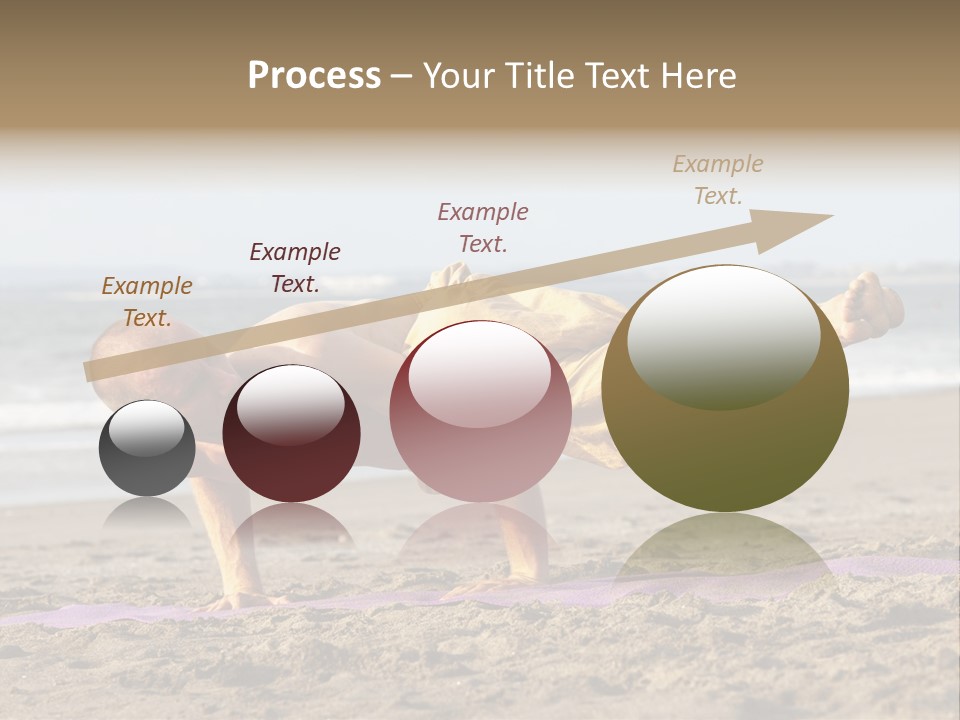 Process – Your Title Text Here

Example Text.

Example Text.

Example Text.

Example Text.